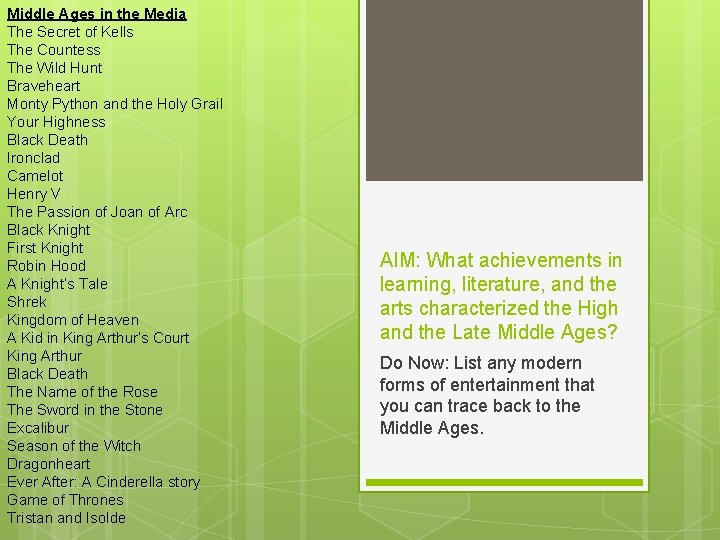 Middle Ages in the Media
The Secret of Kells
The Countess
The Wild Hunt
Braveheart
Monty Python and the Holy Grail
Your Highness
Black Death
Ironclad
Camelot
Henry V
The Passion of Joan of Arc
Black Knight
First Knight
Robin Hood
A Knight's Tale
Shrek
Kingdom of Heaven
A Kid in King Arthur's Court
King Arthur
Black Death
The Name of the Rose
The Sword in the Stone
Excalibur
Season of the Witch
Dragonheart
Ever After: A Cinderella story
Game of Thrones
Tristan and Isolde

AIM: What achievements in learning, literature, and the arts characterized the High and the Late Middle Ages?

Do Now: List any modern forms of entertainment that you can trace back to the Middle Ages.